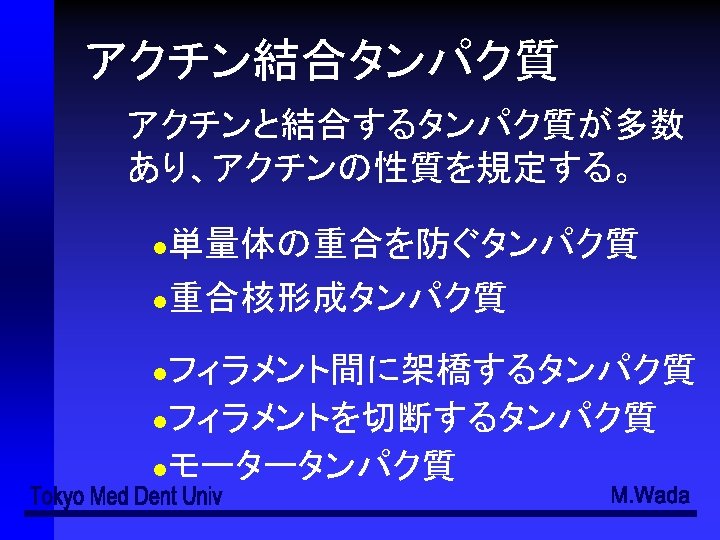 アクチン結合タンパク質

アクチンと結合するタンパク質が多数あり、アクチンの性質を規定する。

●単量体の重合を防ぐタンパク質
●重合核形成タンパク質
●フィラメント間に架橋するタンパク質
●フィラメントを切断するタンパク質
●モータータンパク質

Tokyo Med Dent Univ M.Wada